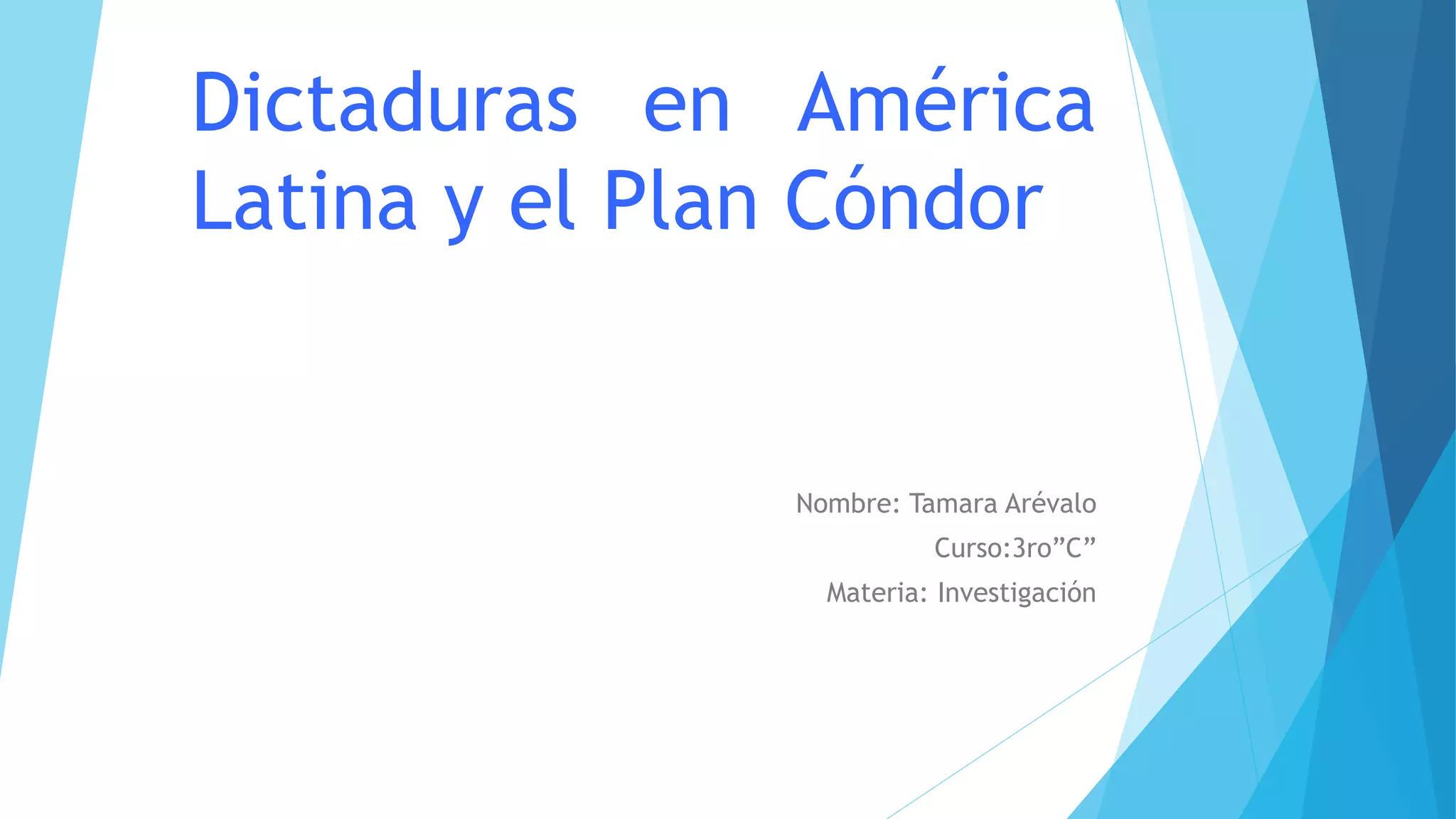 Dictaduras en América Latina y el Plan Cóndor

Nombre: Tamara Arévalo
Curso:3ro”C”
Materia: Investigación